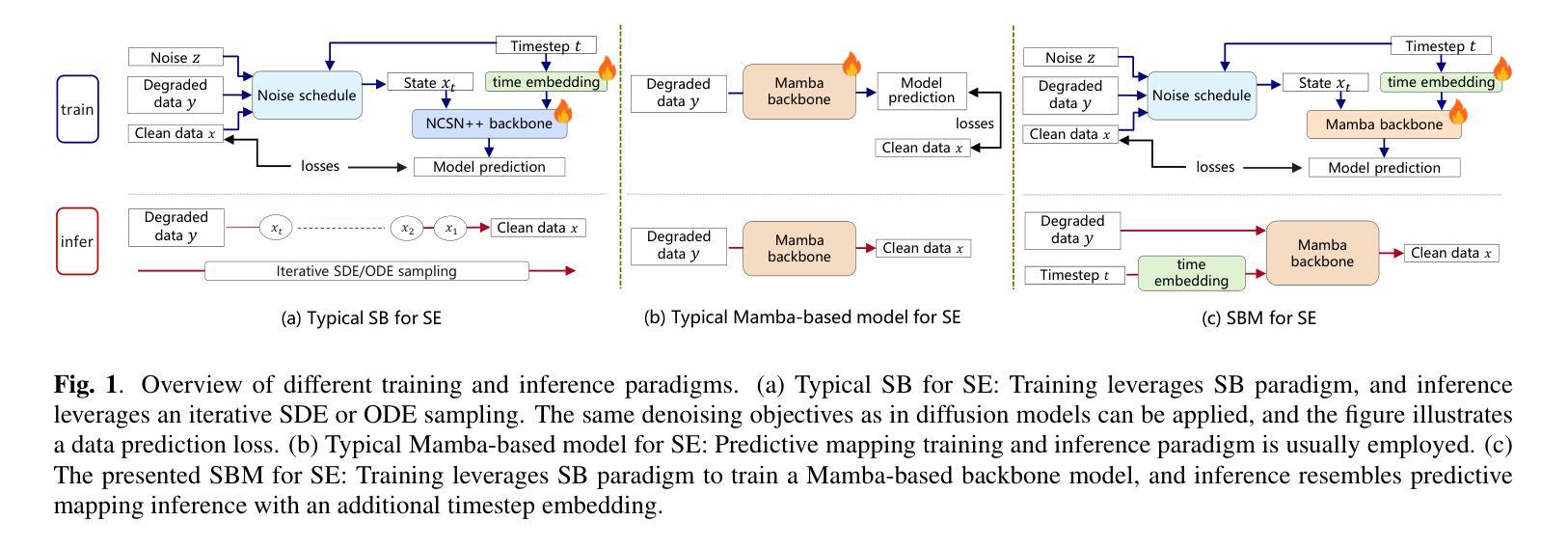 train

Noise $z$

Degraded data $y$

Clean data $x$

Noise schedule

Timestep $t$

State $x_t$

time embedding

NCSN++ backbone

losses

Model prediction

infer

Degraded data $y$

$x_t$

$x_2$

$x_1$

Clean data $x$

Iterative SDE/ODE sampling

(a) Typical SB for SE

Degraded data $y$

Mamba backbone

Model prediction

losses

Clean data $x$

Degraded data $y$

Mamba backbone

Clean data $x$

(b) Typical Mamba-based model for SE

Noise $z$

Degraded data $y$

Clean data $x$

Noise schedule

Timestep $t$

State $x_t$

time embedding

Mamba backbone

losses

Model prediction

Degraded data $y$

Timestep $t$

time embedding

Mamba backbone

Clean data $x$

(c) SBM for SE

**Fig. 1**. Overview of different training and inference paradigms. (a) Typical SB for SE: Training leverages SB paradigm, and inference leverages an iterative SDE or ODE sampling. The same denoising objectives as in diffusion models can be applied, and the figure illustrates a data prediction loss. (b) Typical Mamba-based model for SE: Predictive mapping training and inference paradigm is usually employed. (c) The presented SBM for SE: Training leverages SB paradigm to train a Mamba-based backbone model, and inference resembles predictive mapping inference with an additional timestep embedding.